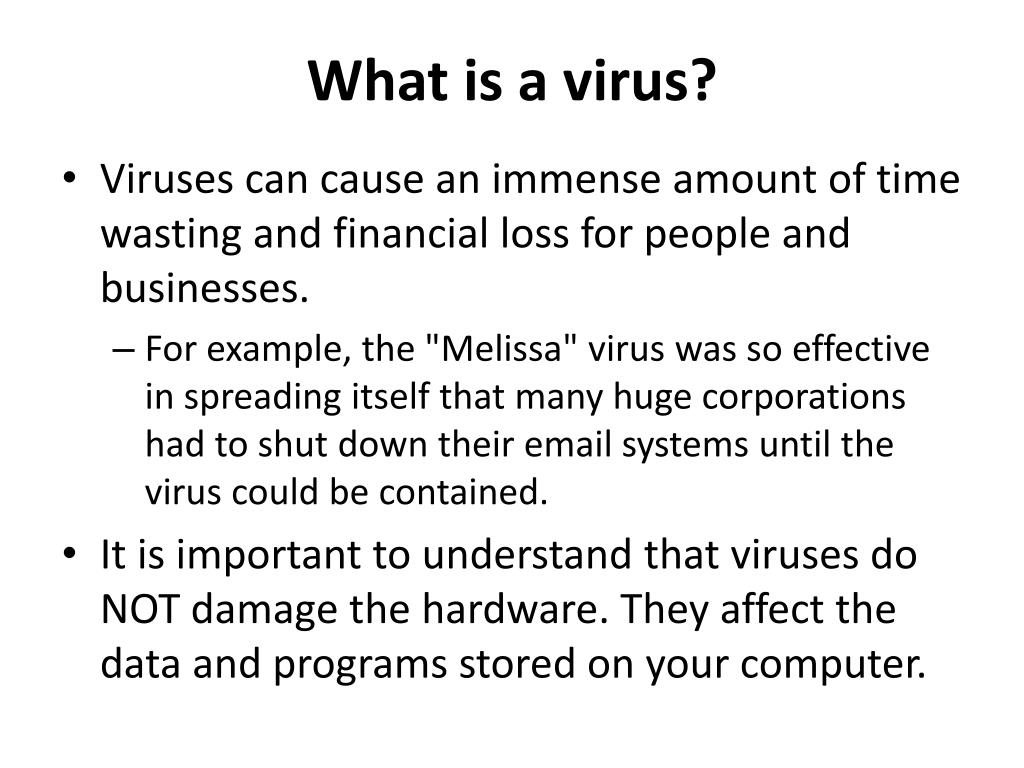 What is a virus?

• Viruses can cause an immense amount of time wasting and financial loss for people and businesses.

– For example, the "Melissa" virus was so effective in spreading itself that many huge corporations had to shut down their email systems until the virus could be contained.

• It is important to understand that viruses do NOT damage the hardware. They affect the data and programs stored on your computer.